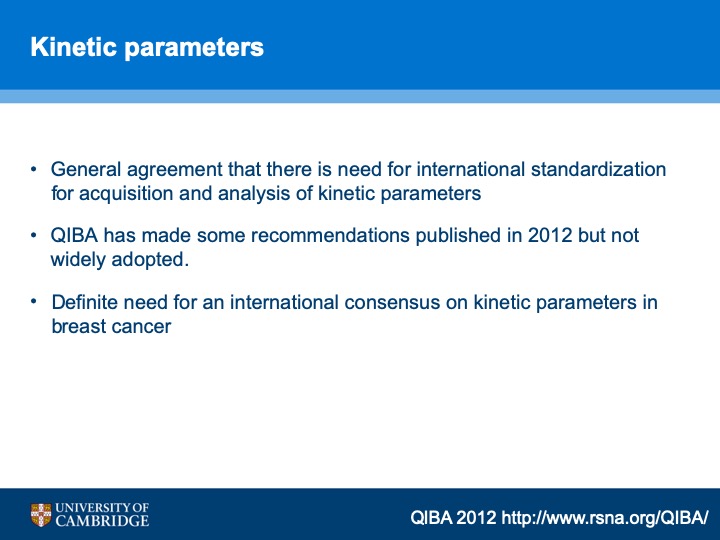 Kinetic parameters

• General agreement that there is need for international standardization for acquisition and analysis of kinetic parameters

• QIBA has made some recommendations published in 2012 but not widely adopted.

• Definite need for an international consensus on kinetic parameters in breast cancer

UNIVERSITY OF CAMBRIDGE

QIBA 2012 http://www.rsna.org/QIBA/